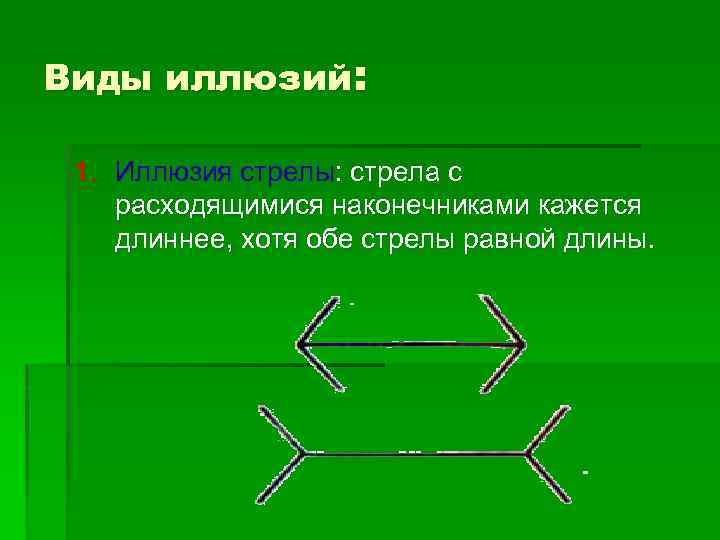 Виды иллюзий:

1. Иллюзия стрелы: стрела с расходящимися наконечниками кажется длиннее, хотя обе стрелы равной длины.